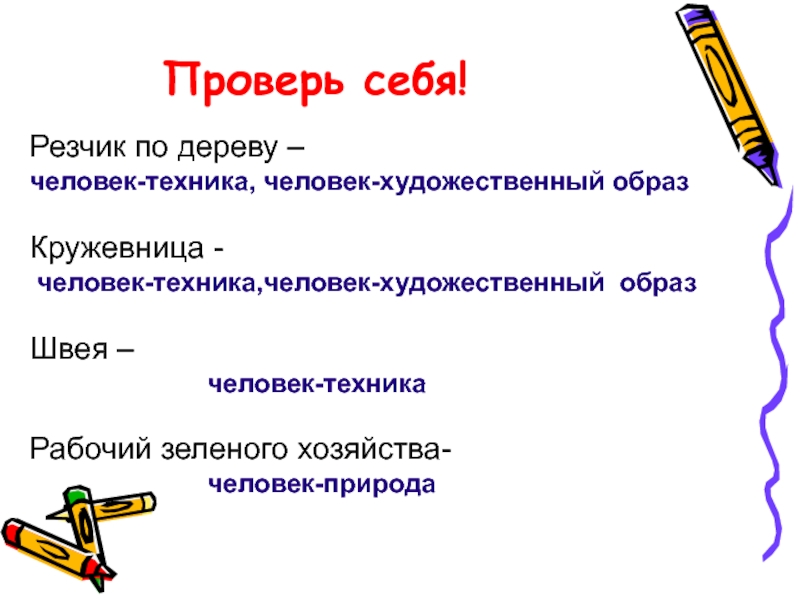 Проверь себя!

Резчик по дереву –
человек-техника, человек-художественный образ

Кружевница -
человек-техника,человек-художественный образ

Швея –
человек-техника

Рабочий зеленого хозяйства-
человек-природа